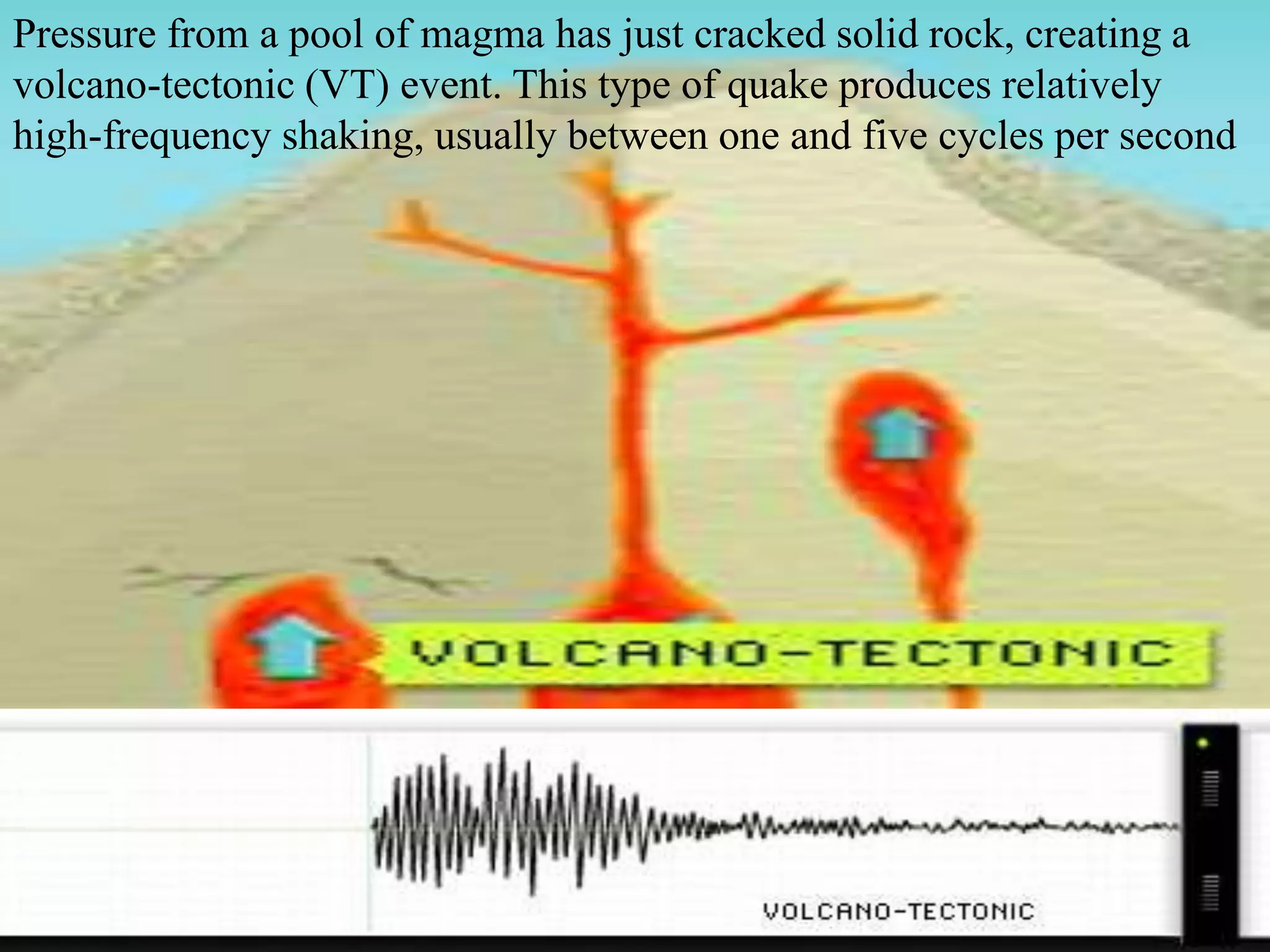 Pressure from a pool of magma has just cracked solid rock, creating a volcano-tectonic (VT) event. This type of quake produces relatively high-frequency shaking, usually between one and five cycles per second

VOLCANO-TECTONIC

VOLCANO-TECTONIC